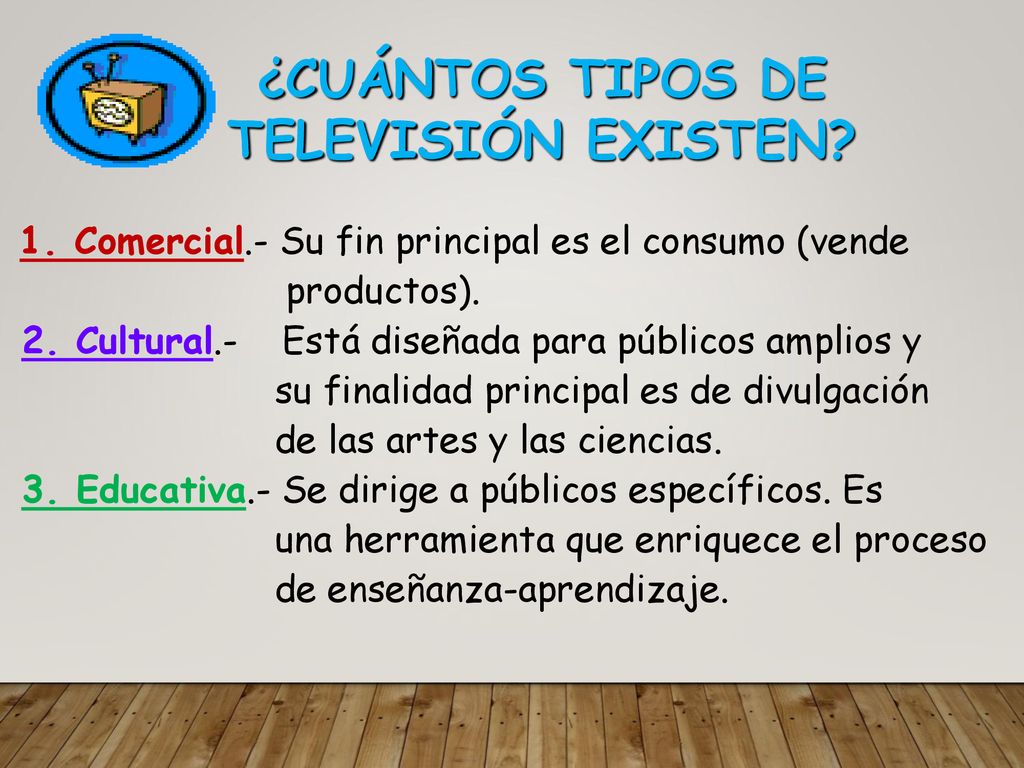 ¿CUÁNTOS TIPOS DE TELEVISIÓN EXISTEN?

1. Comercial.- Su fin principal es el consumo (vende productos).

2. Cultural.- Está diseñada para públicos amplios y su finalidad principal es de divulgación de las artes y las ciencias.

3. Educativa.- Se dirige a públicos específicos. Es una herramienta que enriquece el proceso de enseñanza-aprendizaje.